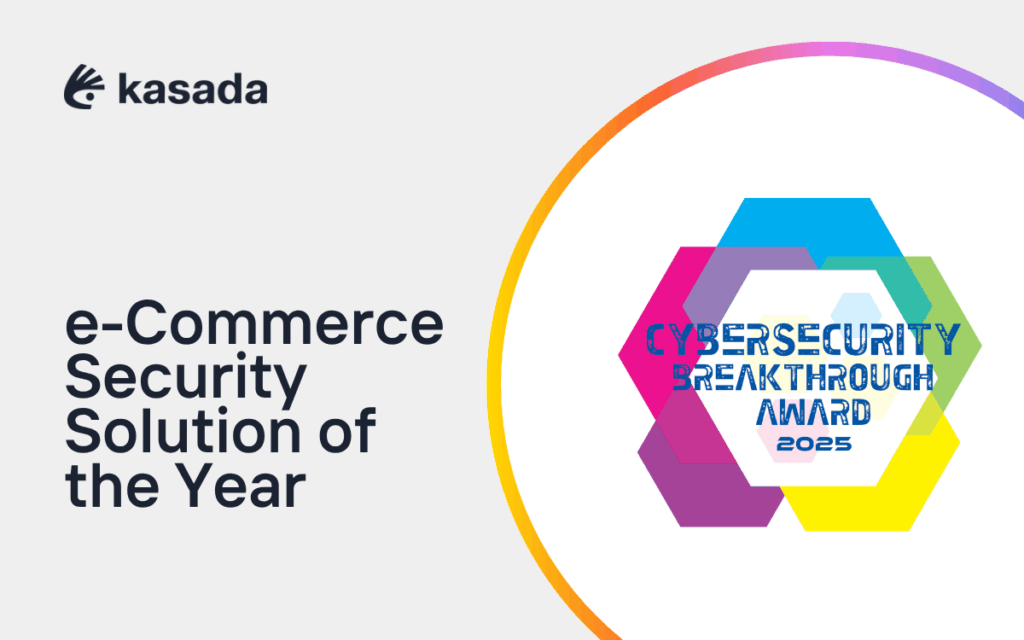 kasada

e-Commerce Security Solution of the Year

CYBERSECURITY BREAKTHROUGH AWARD 2025